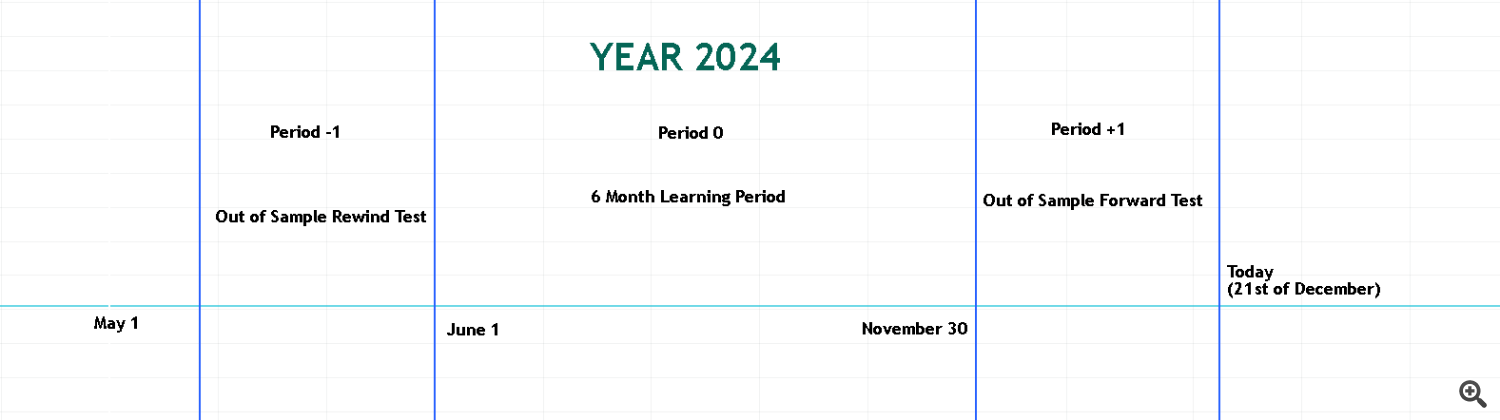 YEAR 2024

Period -1

Out of Sample Rewind Test

Period 0

6 Month Learning Period

Period +1

Out of Sample Forward Test

Today
(21st of December)

May 1

June 1

November 30